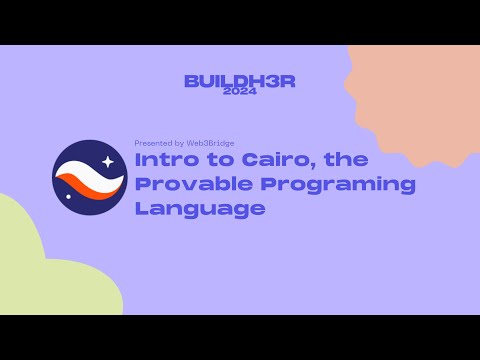 BUILDH3R
2024

Presented by Web3Bridge

Intro to Cairo, the Provable Programing Language